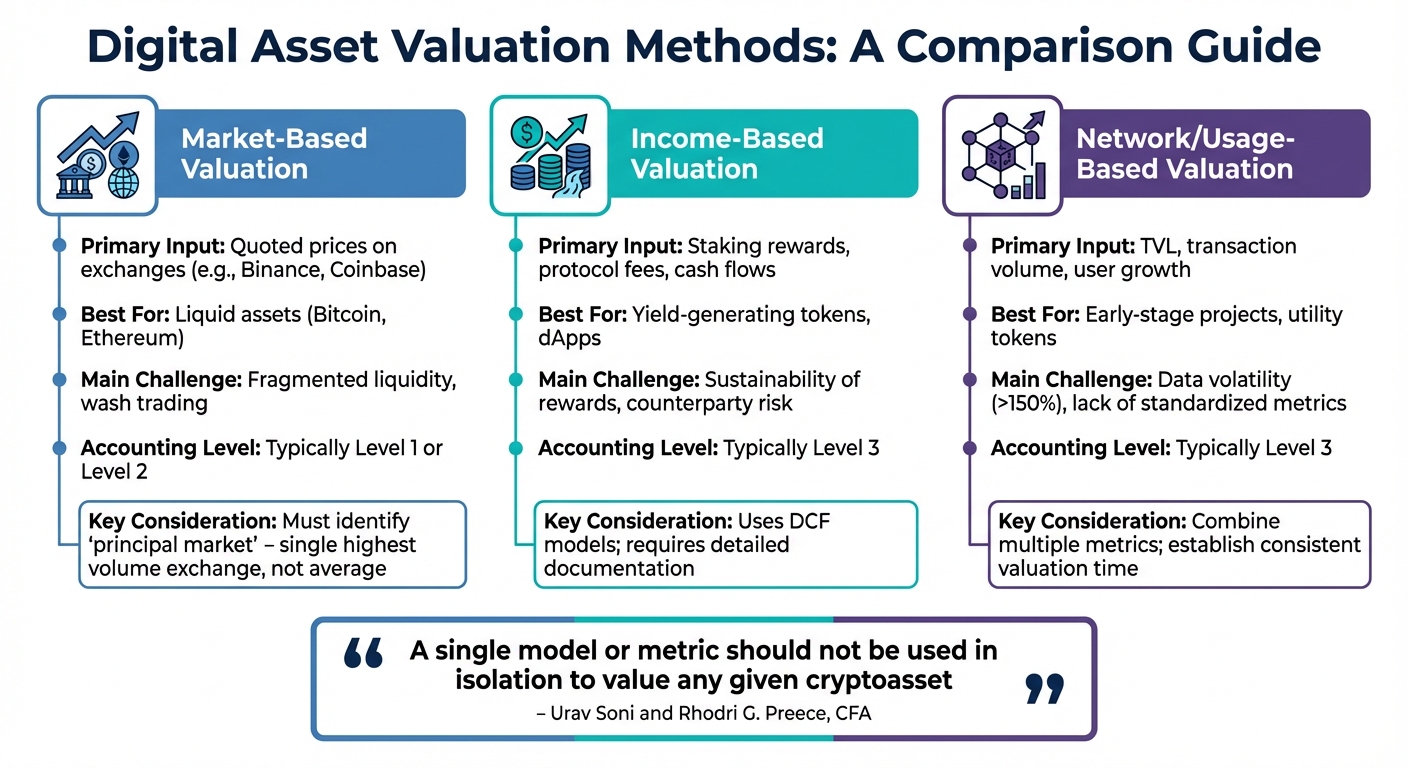 Digital Asset Valuation Methods: A Comparison Guide

Market-Based Valuation

Primary Input: Quoted prices on exchanges (e.g., Binance, Coinbase)

Best For: Liquid assets (Bitcoin, Ethereum)

Main Challenge: Fragmented liquidity, wash trading

Accounting Level: Typically Level 1 or Level 2

Key Consideration: Must identify 'principal market' – single highest volume exchange, not average

Income-Based Valuation

Primary Input: Staking rewards, protocol fees, cash flows

Best For: Yield-generating tokens, dApps

Main Challenge: Sustainability of rewards, counterparty risk

Accounting Level: Typically Level 3

Key Consideration: Uses DCF models; requires detailed documentation

Network/Usage-Based Valuation

Primary Input: TVL, transaction volume, user growth

Best For: Early-stage projects, utility tokens

Main Challenge: Data volatility (>150%), lack of standardized metrics

Accounting Level: Typically Level 3

Key Consideration: Combine multiple metrics; establish consistent valuation time

“ A single model or metric should not be used in isolation to value any given cryptoasset ”
– Urav Soni and Rhodri G. Preece, CFA